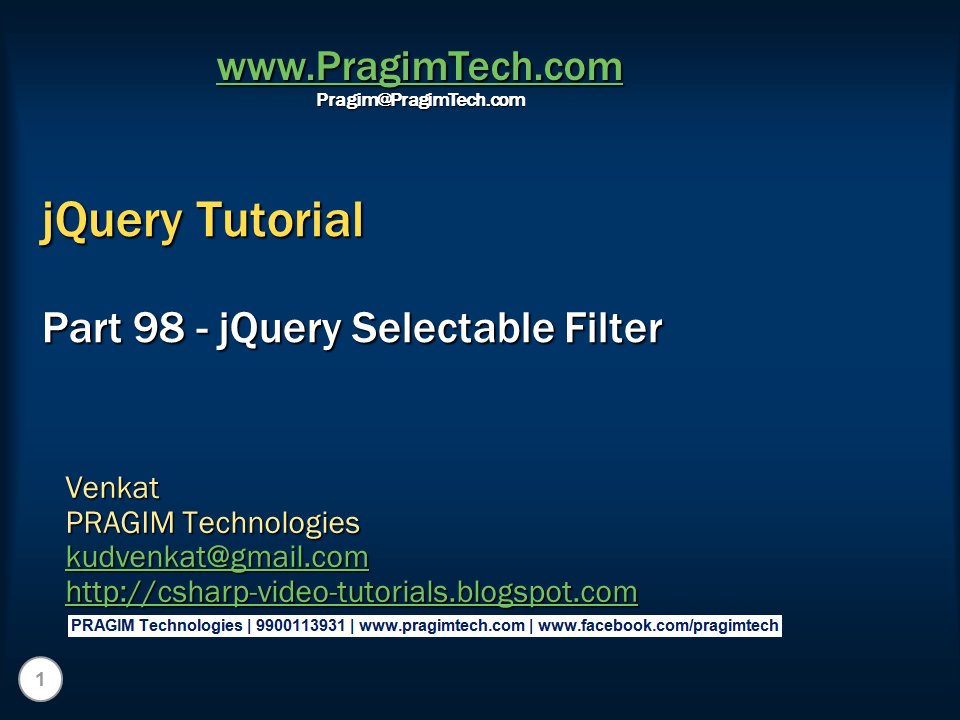 www.PragimTech.com
Pragim@PragimTech.com

jQuery Tutorial

Part 98 - jQuery Selectable Filter

Venkat
PRAGIM Technologies
kudvenkat@gmail.com
http://csharp-video-tutorials.blogspot.com

PRAGIM Technologies | 9900113931 | www.pragimtech.com | www.facebook.com/pragimtech

1